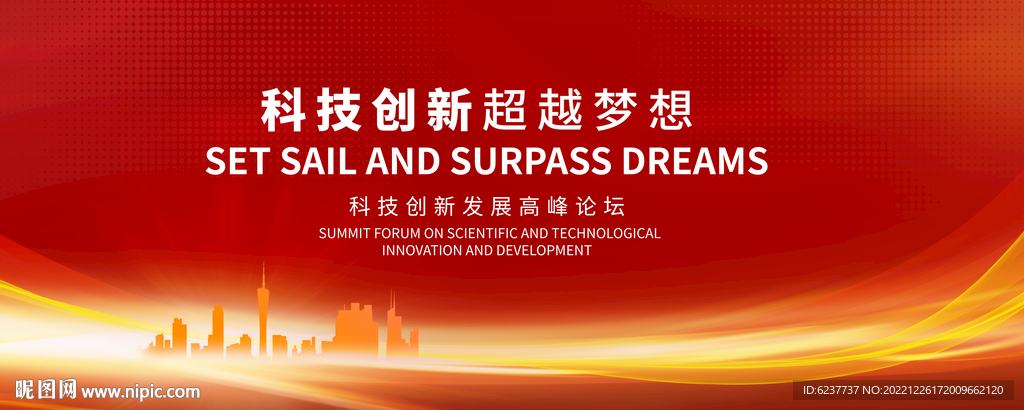 科技创新超越梦想
SET SAIL AND SURPASS DREAMS
科技创新发展高峰论坛
SUMMIT FORUM ON SCIENTIFIC AND TECHNOLOGICAL INNOVATION AND DEVELOPMENT

昵图网 www.nipic.com

ID:6237737 NO:20221226172009662120